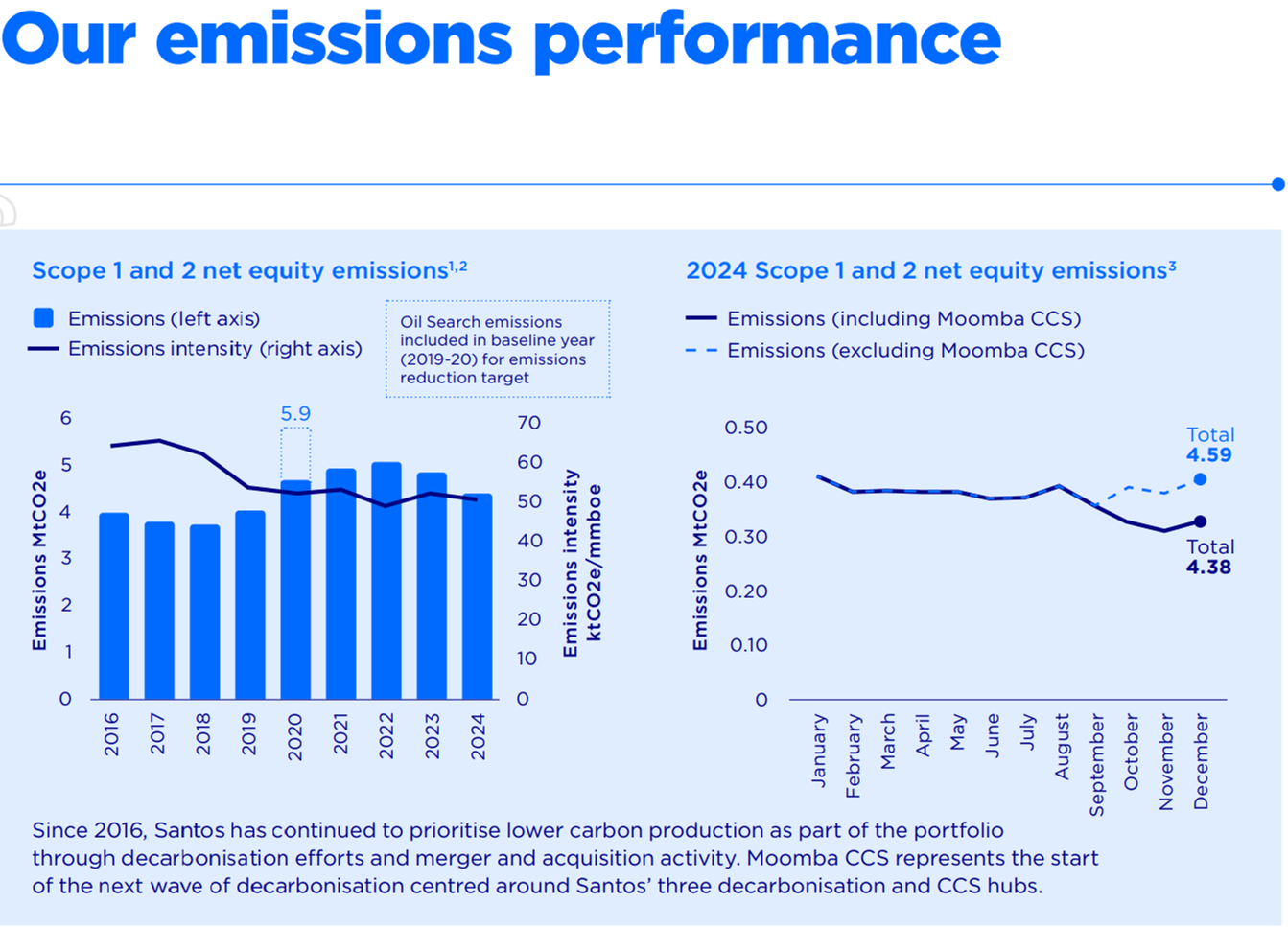 Our emissions performance

Scope 1 and 2 net equity emissions$^{1,2}$

Emissions (left axis)
Emissions intensity (right axis)

Oil Search emissions included in baseline year (2019-20) for emissions reduction target

5.9

Emissions MtCO2e

6
5
4
3
2
1
0

70
60
50
40
30
20
10
0

Emissions intensity ktCO2e/mmboe

2016 2017 2018 2019 2020 2021 2022 2023 2024

2024 Scope 1 and 2 net equity emissions$^{3}$

Emissions (including Moomba CCS)
Emissions (excluding Moomba CCS)

Emissions MtCO2e

0.50
0.40
0.30
0.20
0.10
0

Total
4.59

Total
4.38

January February March April May June July August September October November December

Since 2016, Santos has continued to prioritise lower carbon production as part of the portfolio through decarbonisation efforts and merger and acquisition activity. Moomba CCS represents the start of the next wave of decarbonisation centred around Santos' three decarbonisation and CCS hubs.